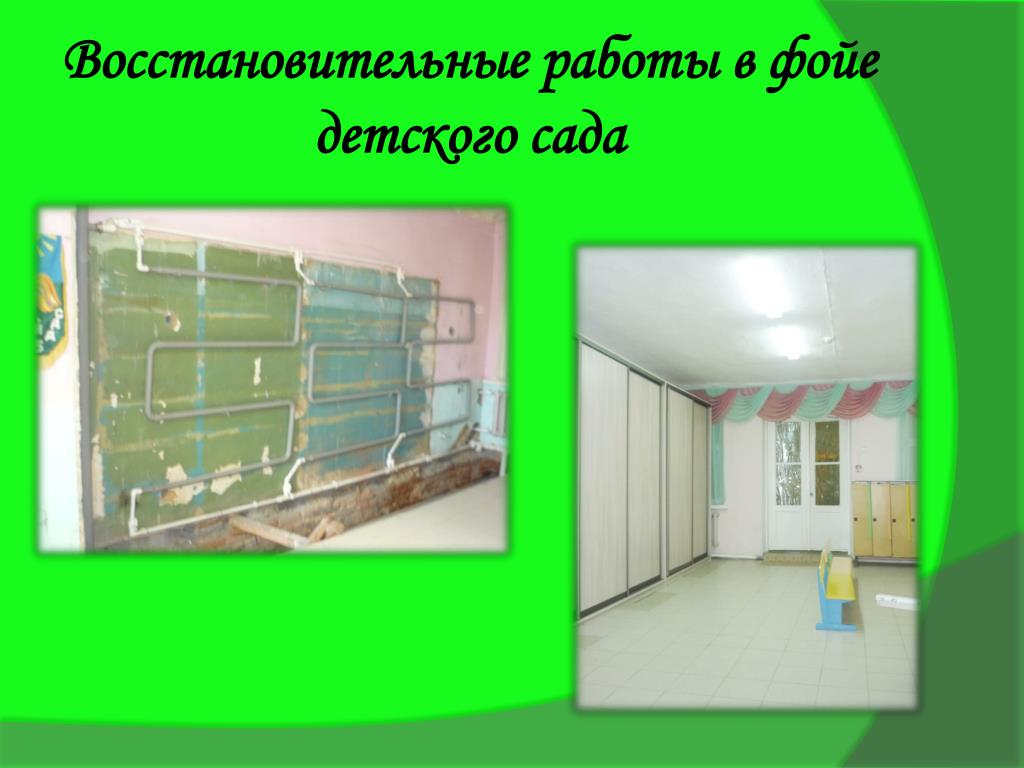 Восстановительные работы в фойе детского сада